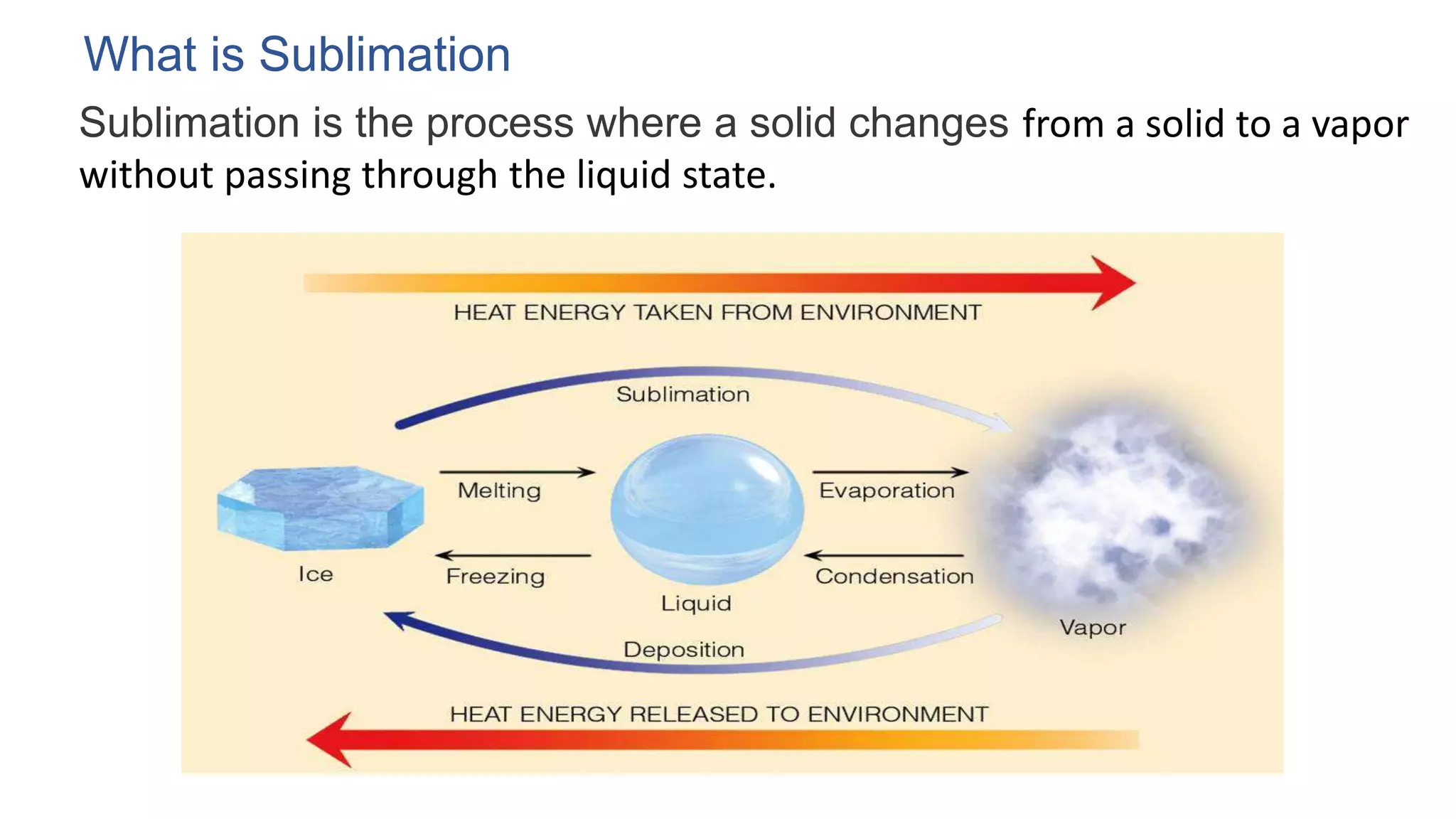 What is Sublimation

Sublimation is the process where a solid changes from a solid to a vapor without passing through the liquid state.

HEAT ENERGY TAKEN FROM ENVIRONMENT

Sublimation

Melting

Evaporation

Ice

Freezing

Condensation

Liquid

Vapor

Deposition

HEAT ENERGY RELEASED TO ENVIRONMENT